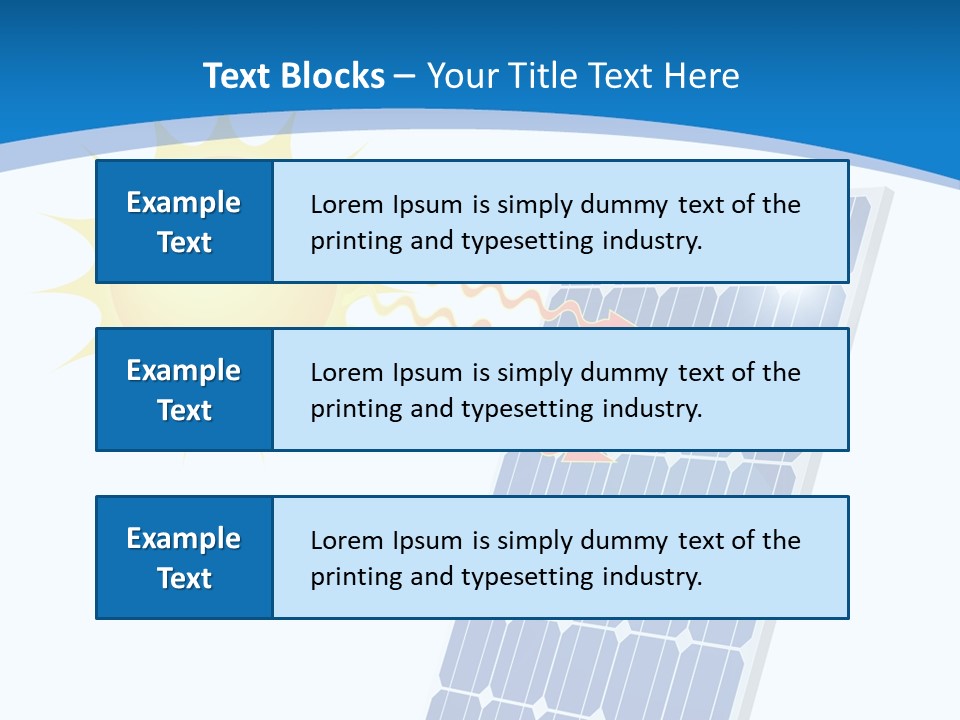 Text Blocks – Your Title Text Here

Example Text

Lorem Ipsum is simply dummy text of the printing and typesetting industry.

Example Text

Lorem Ipsum is simply dummy text of the printing and typesetting industry.

Example Text

Lorem Ipsum is simply dummy text of the printing and typesetting industry.